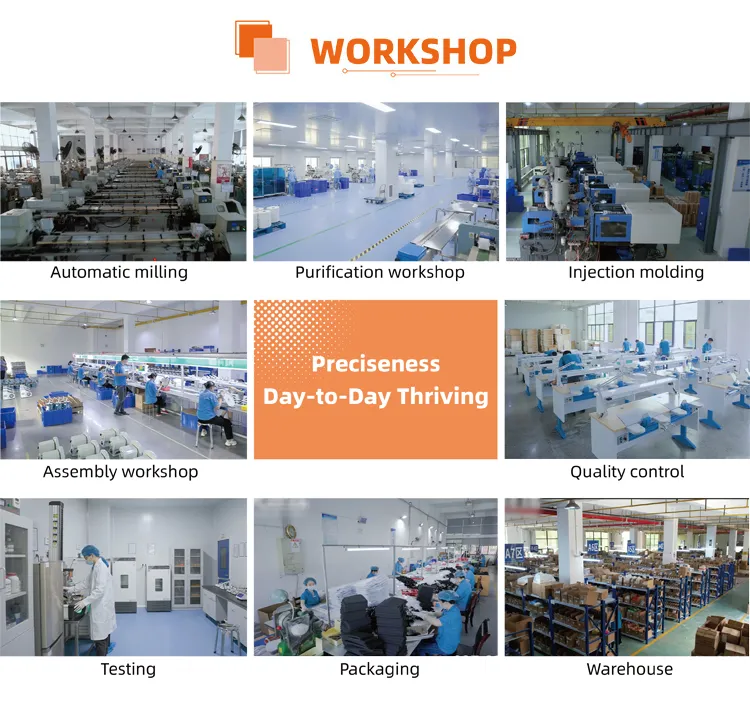 WORKSHOP

Automatic milling

Purification workshop

Injection molding

Assembly workshop

Preciseness
Day-to-Day Thriving

Quality control

Testing

Packaging

Warehouse